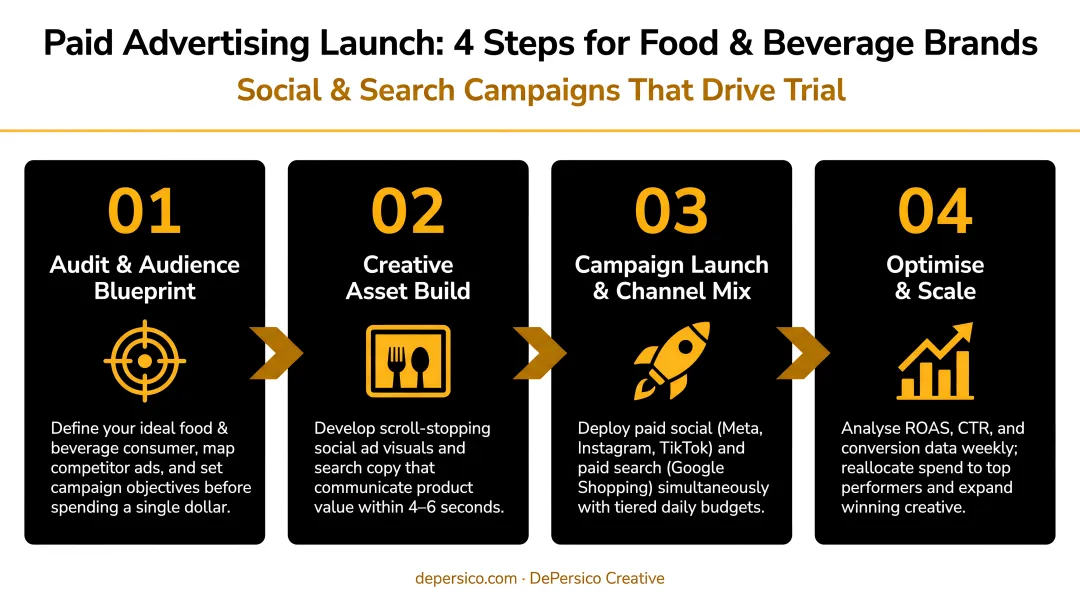 Paid Advertising Launch: 4 Steps for Food & Beverage Brands

Social & Search Campaigns That Drive Trial

01

Audit & Audience Blueprint

Define your ideal food & beverage consumer, map competitor ads, and set campaign objectives before spending a single dollar.

02

Creative Asset Build

Develop scroll-stopping social ad visuals and search copy that communicate product value within 4–6 seconds.

03

Campaign Launch & Channel Mix

Deploy paid social (Meta, Instagram, TikTok) and paid search (Google Shopping) simultaneously with tiered daily budgets.

04

Optimise & Scale

Analyse ROAS, CTR, and conversion data weekly; reallocate spend to top performers and expand winning creative.

depersico.com · DePersico Creative